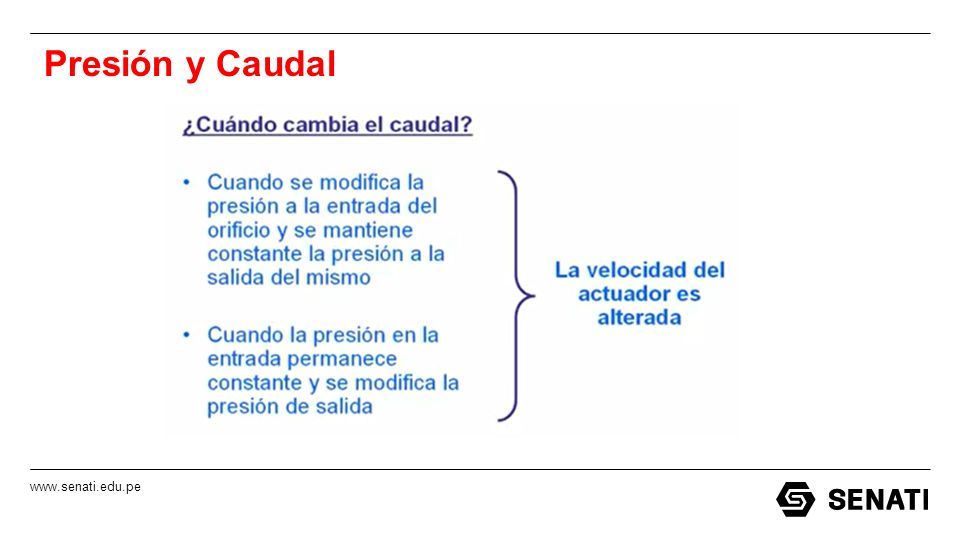 Presión y Caudal

¿Cuándo cambia el caudal?

• Cuando se modifica la presión a la entrada del orificio y se mantiene constante la presión a la salida del mismo

• Cuando la presión en la entrada permanece constante y se modifica la presión de salida

La velocidad del actuador es alterada

www.senati.edu.pe

SENATI